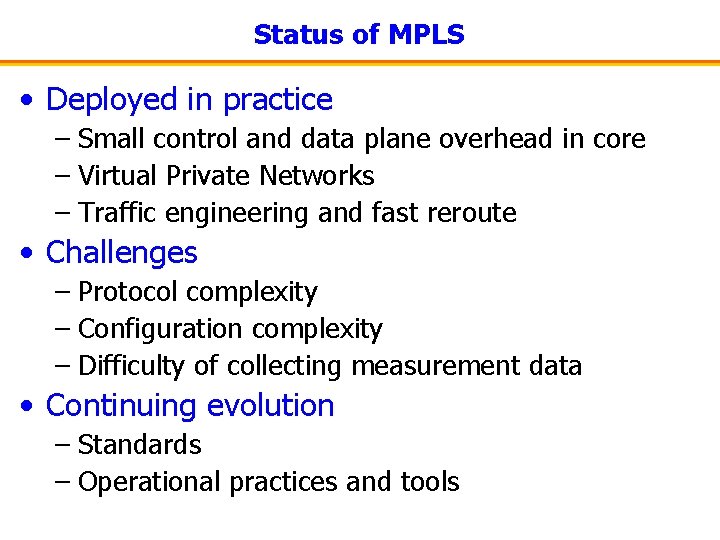 Status of MPLS

• Deployed in practice
– Small control and data plane overhead in core
– Virtual Private Networks
– Traffic engineering and fast reroute
• Challenges
– Protocol complexity
– Configuration complexity
– Difficulty of collecting measurement data
• Continuing evolution
– Standards
– Operational practices and tools